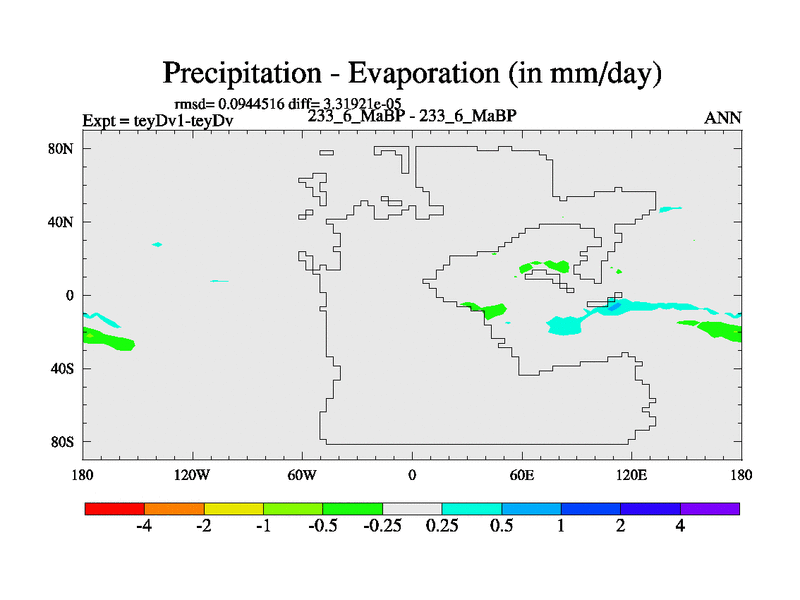 Precipitation - Evaporation (in mm/day)

rmsd= 0.0944516 diff= 3.31921e-05
Expt = teyDv1-teyDv
233_6_MaBP - 233_6_MaBP
ANN

80N
40N
0
40S
80S

180
120W
60W
0
60E
120E
180

-4
-2
-1
-0.5
-0.25
0.25
0.5
1
2
4